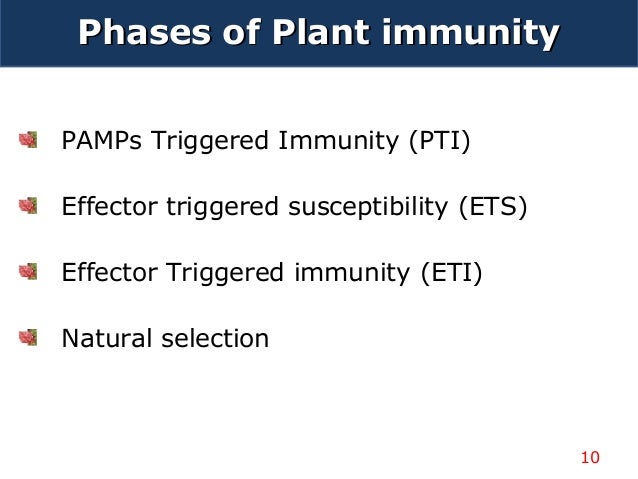 Phases of Plant immunity

PAMPs Triggered Immunity (PTI)

Effector triggered susceptibility (ETS)

Effector Triggered immunity (ETI)

Natural selection

10